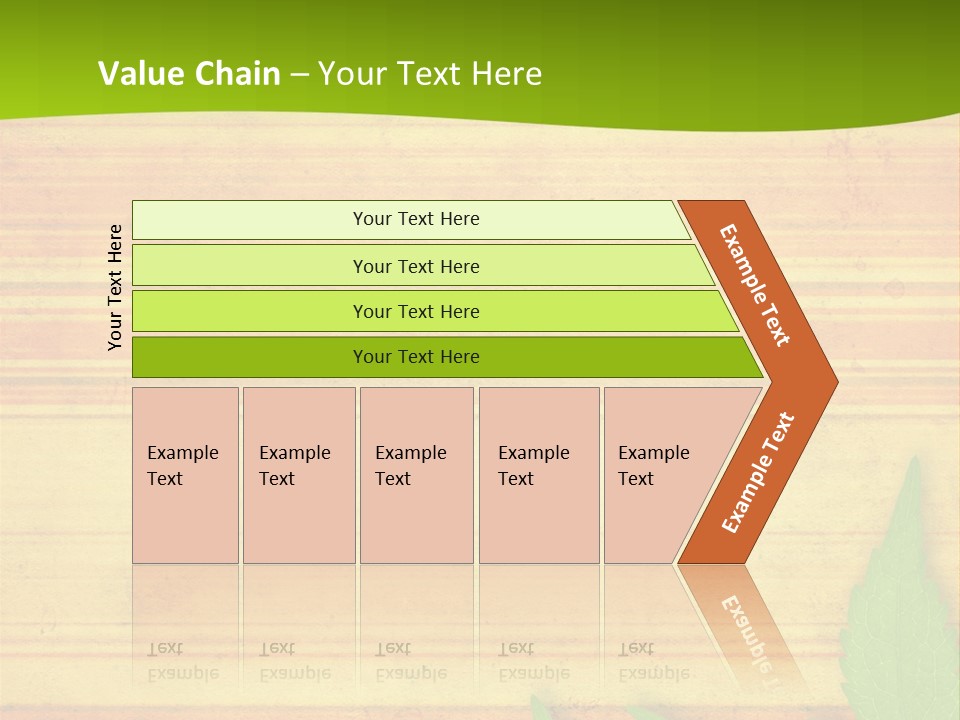 Value Chain – Your Text Here

Your Text Here

Your Text Here

Your Text Here

Your Text Here

Your Text Here

Example Text

Example Text

Example Text

Example Text

Example Text

Example Text

Example Text